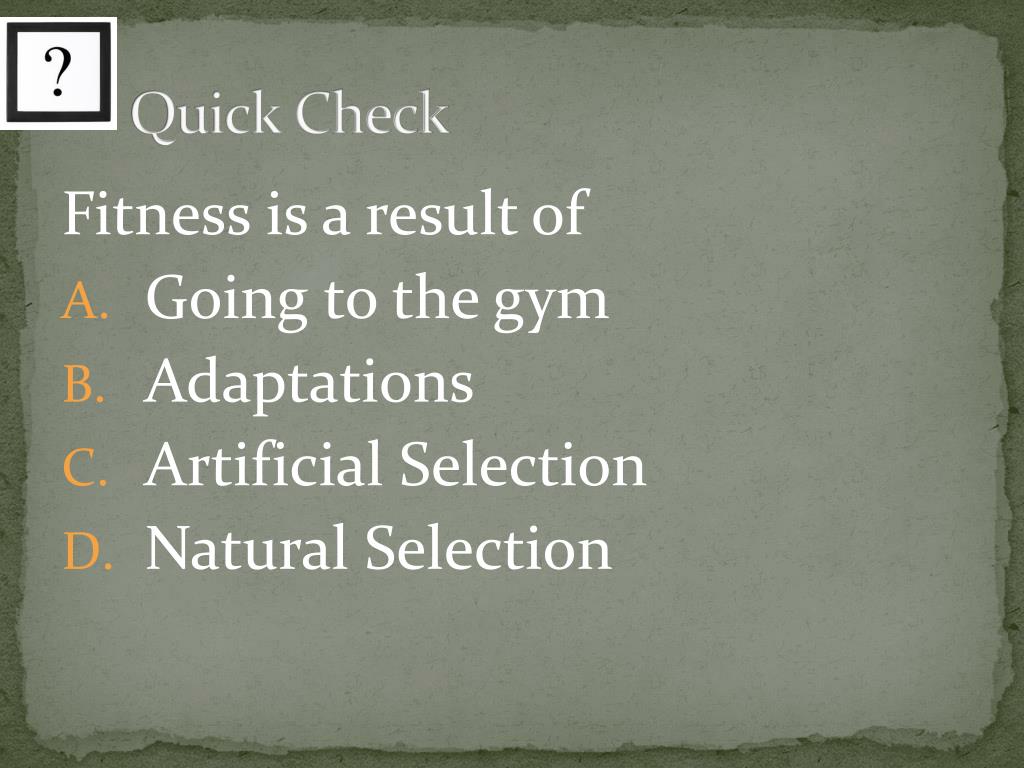 ?

Quick Check

Fitness is a result of

A. Going to the gym
B. Adaptations
C. Artificial Selection
D. Natural Selection